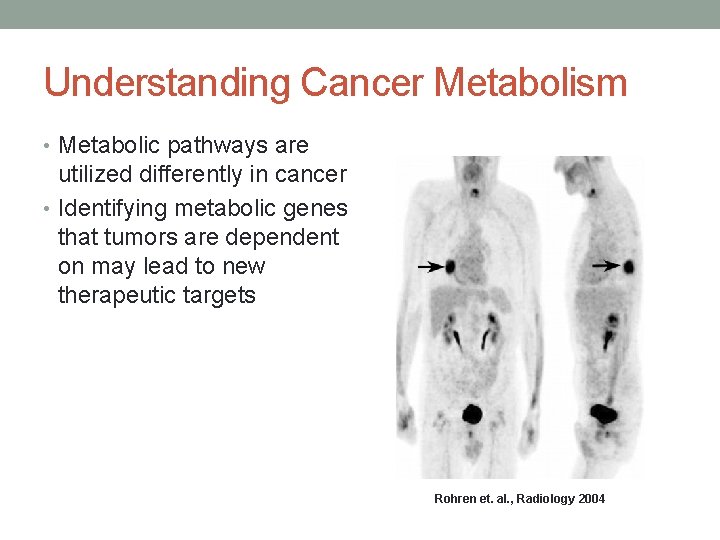 Understanding Cancer Metabolism

• Metabolic pathways are utilized differently in cancer

• Identifying metabolic genes that tumors are dependent on may lead to new therapeutic targets

Rohren et. al., Radiology 2004